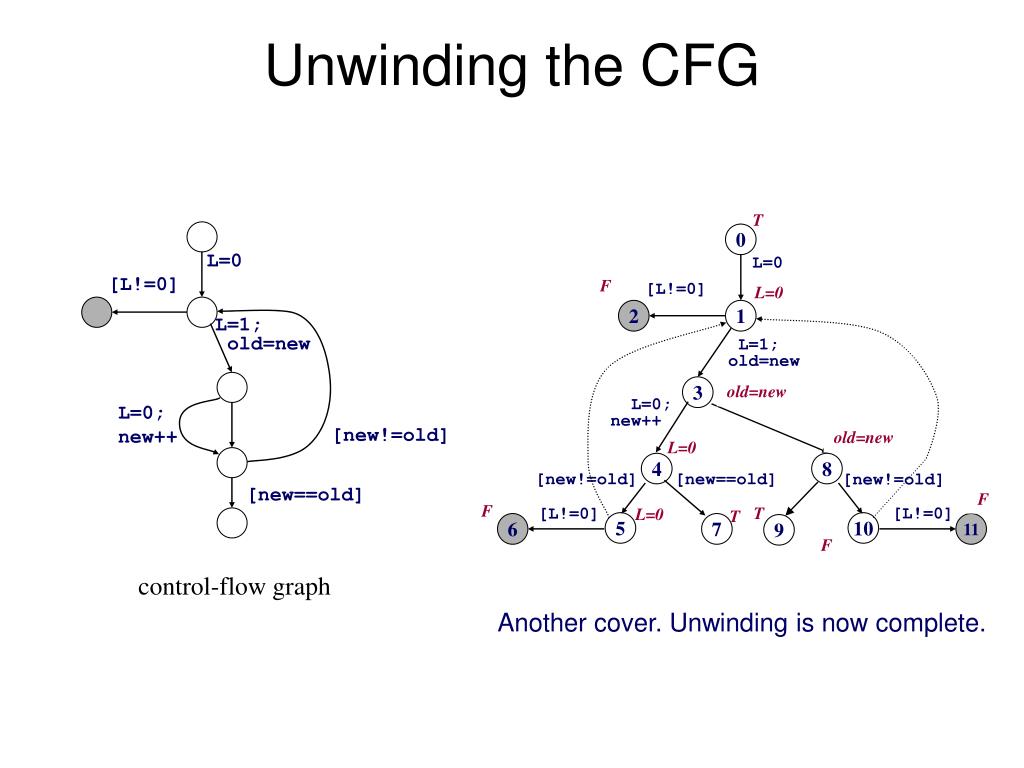 Unwinding the CFG

L=0
[L!=0]
L=1;
old=new
L=0;
new++
[new!=old]
[new==old]

control-flow graph

T
0
L=0
F
[L!=0]
L=0
2
1
L=1;
old=new
3
old=new
L=0;
new++
L=0
old=new
4
8
[new!=old]
[new==old]
[new!=old]
F
F
[L!=0]
L=0
T
T
[L!=0]
6
5
7
9
10
11
F

Another cover. Unwinding is now complete.